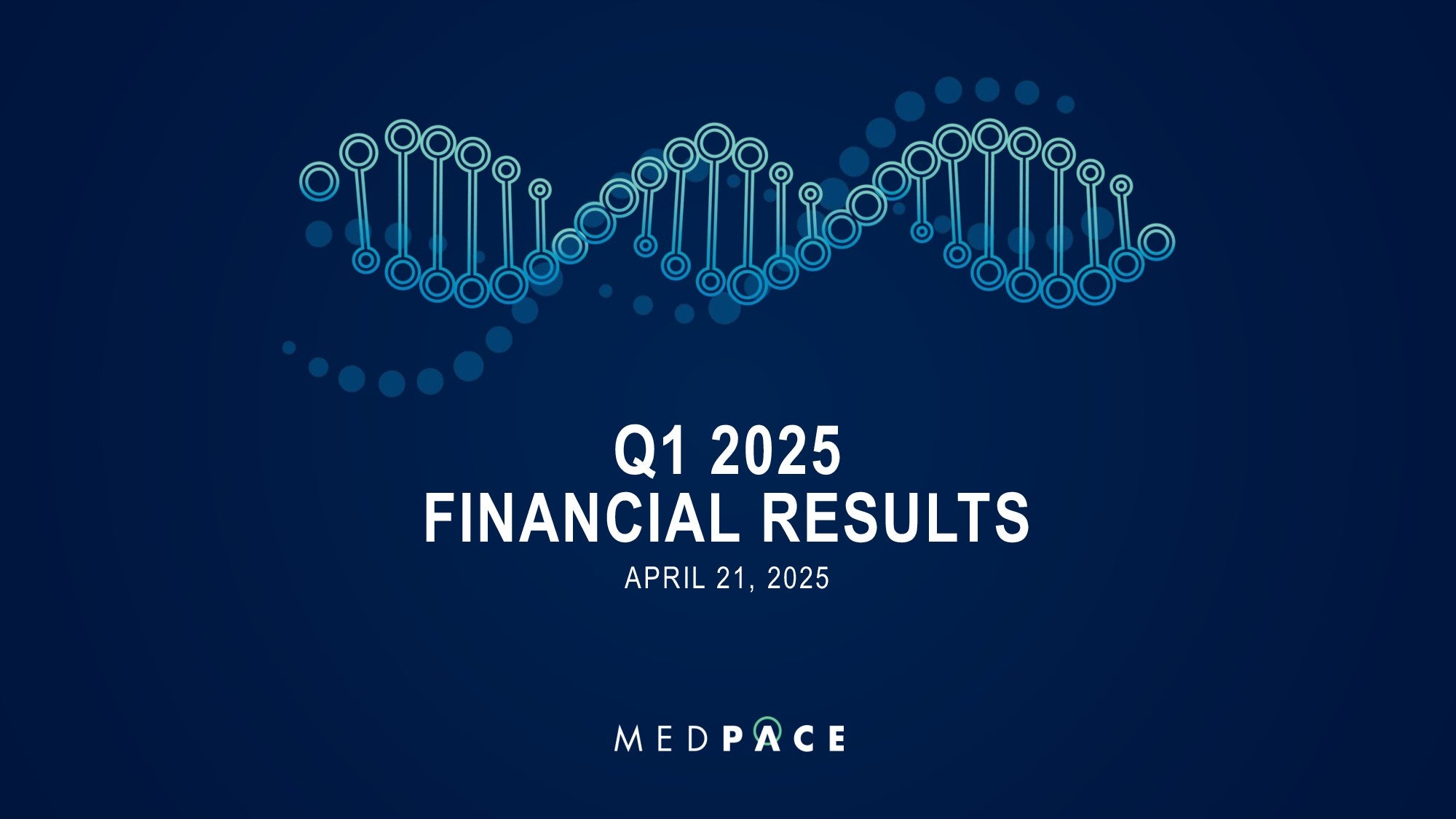 Q1 2025
FINANCIAL RESULTS
APRIL 21, 2025

MEDPACE